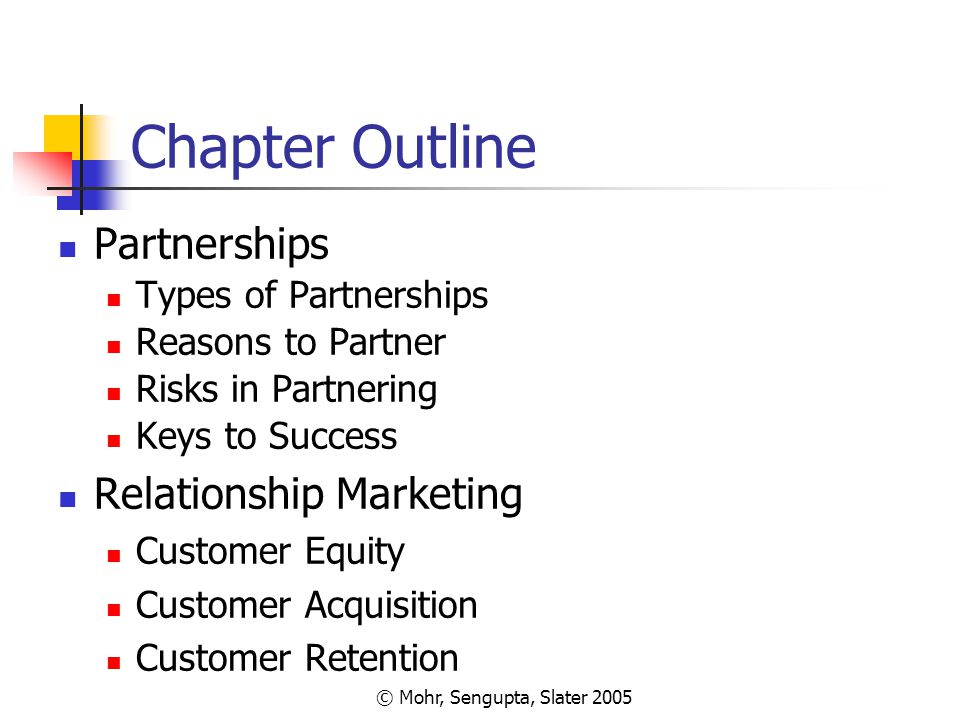 Chapter Outline

- Partnerships
  - Types of Partnerships
  - Reasons to Partner
  - Risks in Partnering
  - Keys to Success
- Relationship Marketing
  - Customer Equity
  - Customer Acquisition
  - Customer Retention

© Mohr, Sengupta, Slater 2005